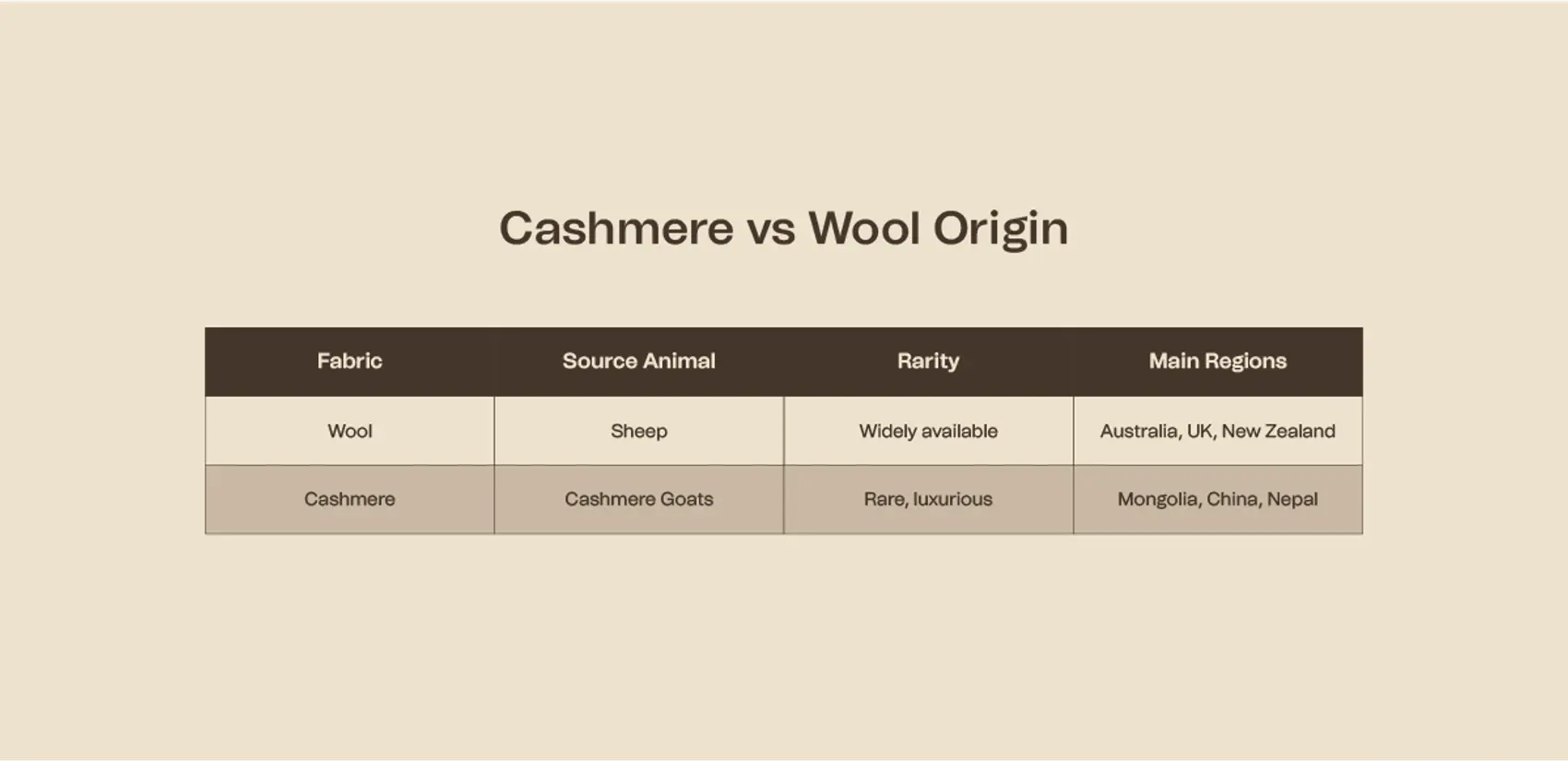 Cashmere vs Wool Origin

| Fabric | Source Animal | Rarity | Main Regions |
|---|---|---|---|
| Wool | Sheep | Widely available | Australia, UK, New Zealand |
| Cashmere | Cashmere Goats | Rare, luxurious | Mongolia, China, Nepal |